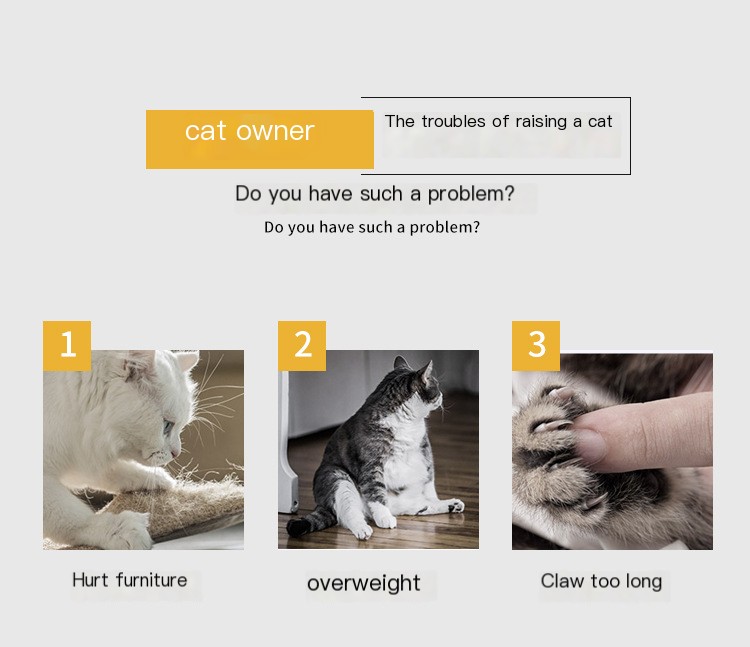 cat owner

The troubles of raising a cat

Do you have such a problem?

Do you have such a problem?

1

Hurt furniture

2

overweight

3

Claw too long